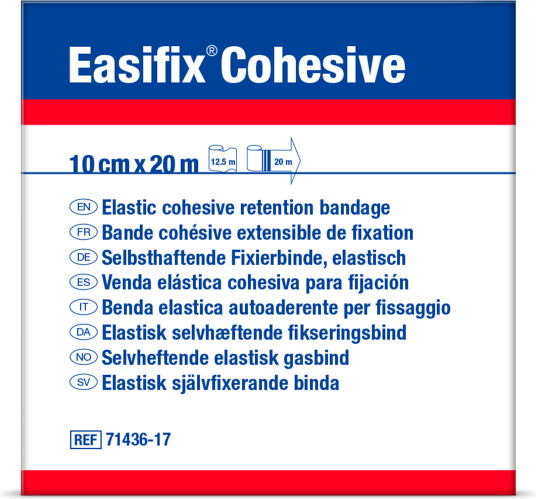 Easifix® Cohesive

10 cm x 20 m 12.5 m 20 m

EN Elastic cohesive retention bandage
FR Bande cohésive extensible de fixation
DE Selbsthaftende Fixierbinde, elastisch
ES Venda elástica cohesiva para fijación
IT Benda elastica autoaderente per fissaggio
DA Elastisk selvhæftende fikseringsbind
NO Selvheftende elastisk gasbind
SV Elastisk självfixerande binda

REF 71436-17